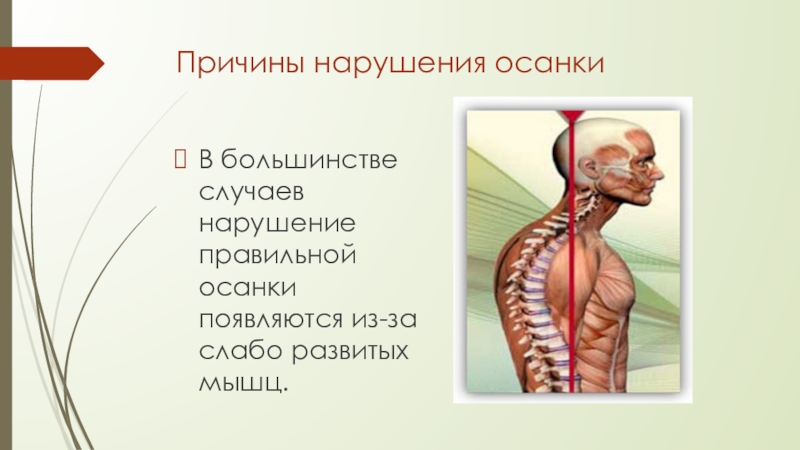 Причины нарушения осанки

В большинстве случаев нарушение правильной осанки появляются из-за слабо развитых мышц.